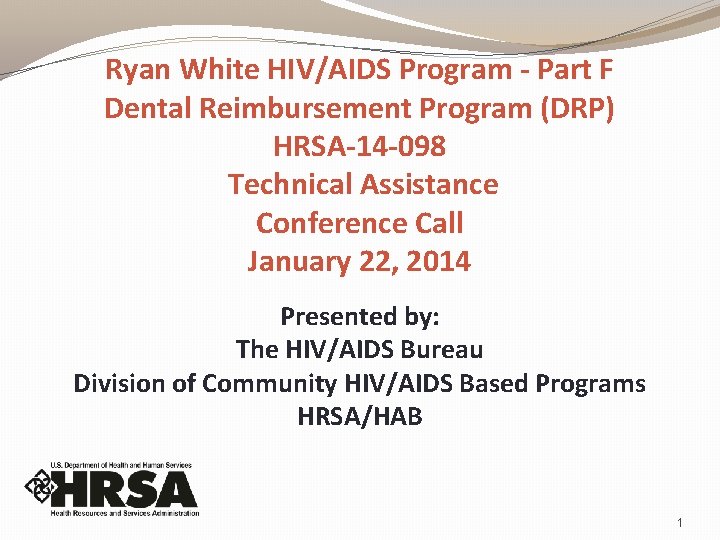 Ryan White HIV/AIDS Program - Part F
Dental Reimbursement Program (DRP)
HRSA-14-098
Technical Assistance
Conference Call
January 22, 2014

Presented by:
The HIV/AIDS Bureau
Division of Community HIV/AIDS Based Programs
HRSA/HAB

U.S. Department of Health and Human Services
HRSA
Health Resources and Services Administration

1